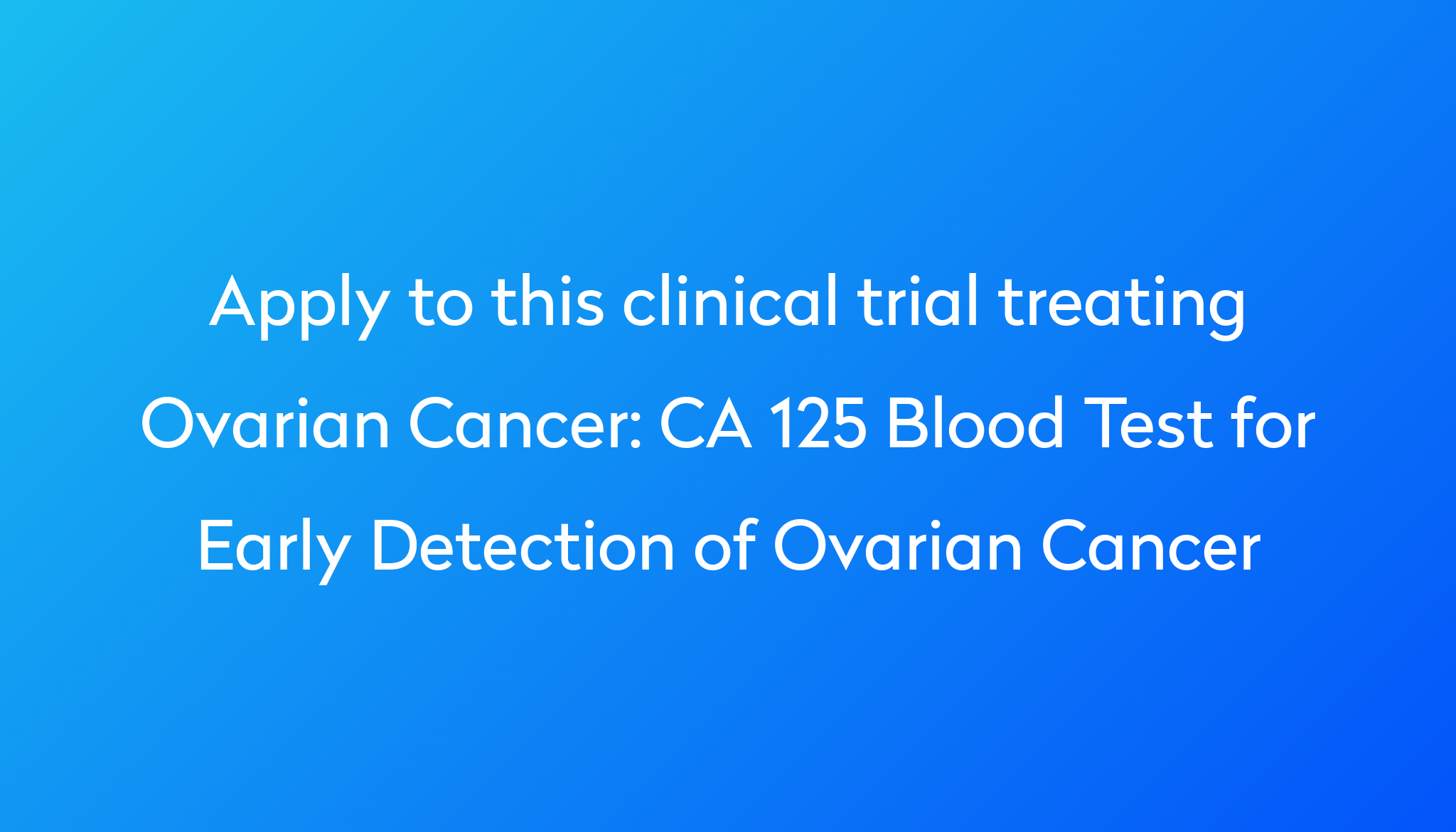 Apply to this clinical trial treating Ovarian Cancer: CA 125 Blood Test for Early Detection of Ovarian Cancer